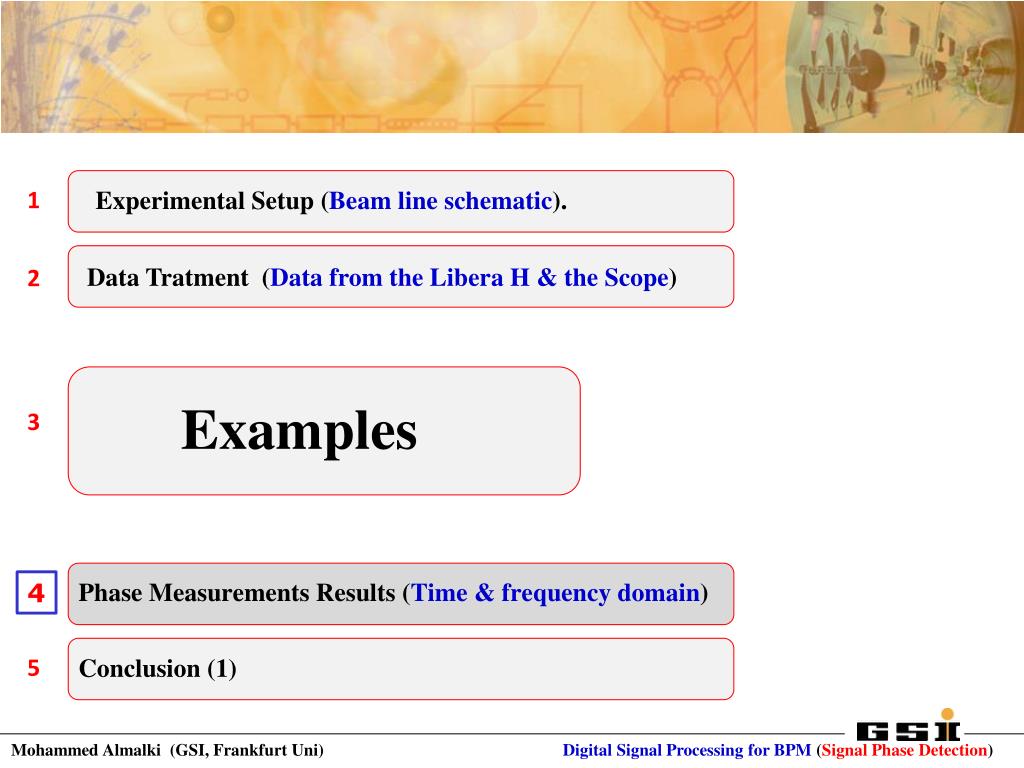 1 Experimental Setup (Beam line schematic).

2 Data Tratment (Data from the Libera H & the Scope)

3 Examples

4 Phase Measurements Results (Time & frequency domain)

5 Conclusion (1)

GSI

Mohammed Almalki (GSI, Frankfurt Uni)

Digital Signal Processing for BPM (Signal Phase Detection)